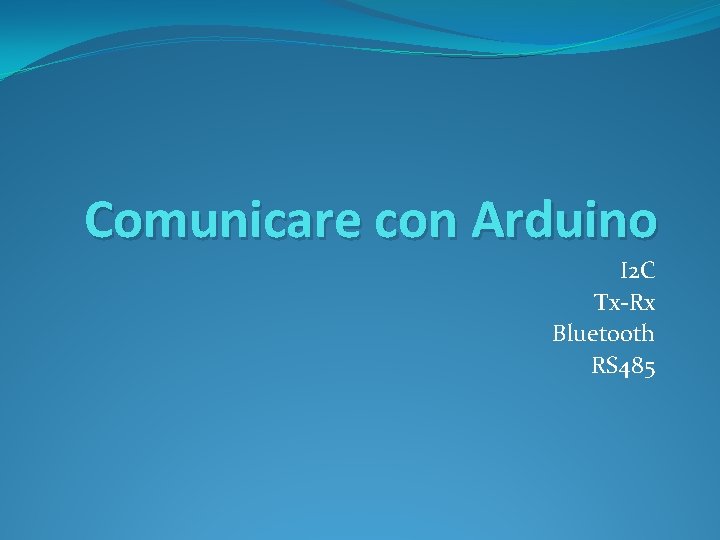 Comunicare con Arduino

I2C
Tx-Rx
Bluetooth
RS485